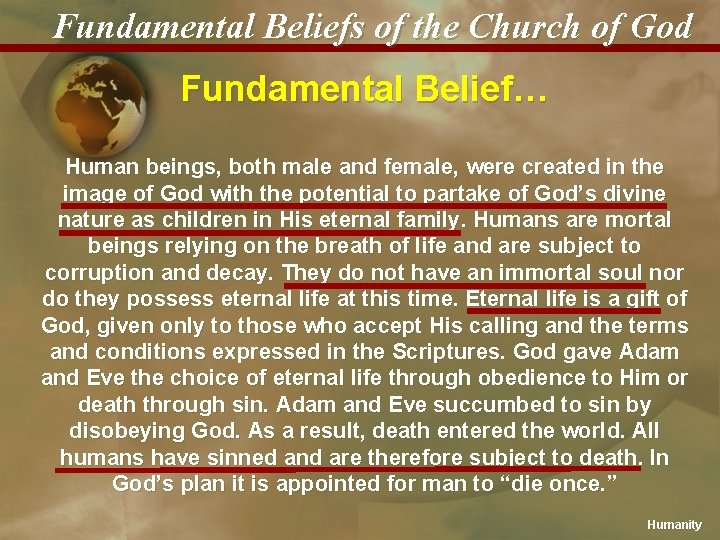 Fundamental Beliefs of the Church of God

Fundamental Belief…

Human beings, both male and female, were created in the image of God with the potential to partake of God's divine nature as children in His eternal family. Humans are mortal beings relying on the breath of life and are subject to corruption and decay. They do not have an immortal soul nor do they possess eternal life at this time. Eternal life is a gift of God, given only to those who accept His calling and the terms and conditions expressed in the Scriptures. God gave Adam and Eve the choice of eternal life through obedience to Him or death through sin. Adam and Eve succumbed to sin by disobeying God. As a result, death entered the world. All humans have sinned and are therefore subject to death. In God's plan it is appointed for man to "die once."

Humanity